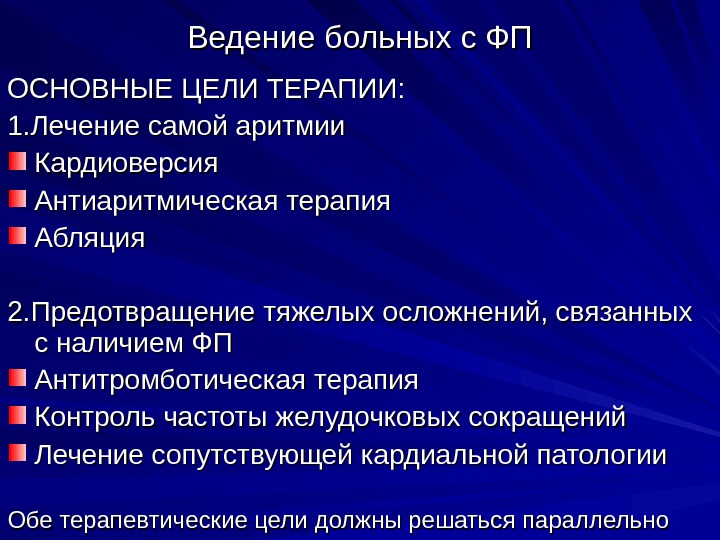 Ведение больных с ФП

ОСНОВНЫЕ ЦЕЛИ ТЕРАПИИ:

1.Лечение самой аритмии

Кардиоверсия

Антиаритмическая терапия

Абляция

2.Предотвращение тяжелых осложнений, связанных с наличием ФП

Антитромботическая терапия

Контроль частоты желудочковых сокращений

Лечение сопутствующей кардиальной патологии

Обе терапевтические цели должны решаться параллельно